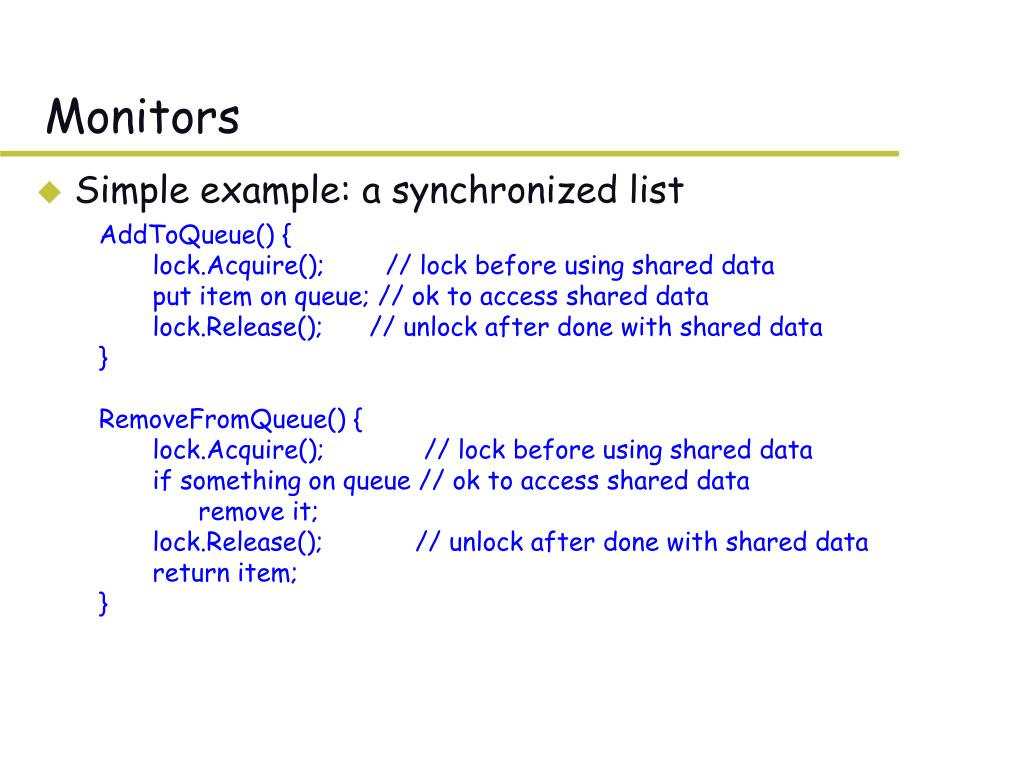 Monitors

Simple example: a synchronized list

AddToQueue() {
lock.Acquire(); // lock before using shared data
put item on queue; // ok to access shared data
lock.Release(); // unlock after done with shared data
}

RemoveFromQueue() {
lock.Acquire(); // lock before using shared data
if something on queue // ok to access shared data
remove it;
lock.Release(); // unlock after done with shared data
return item;
}